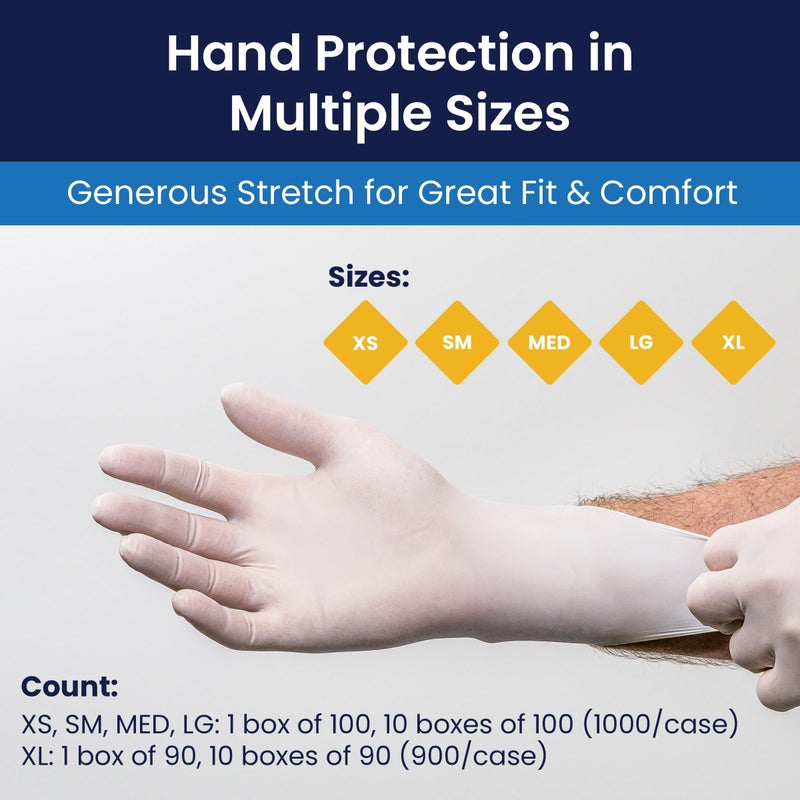 Hand Protection in Multiple Sizes

Generous Stretch for Great Fit & Comfort

Sizes:

XS

SM

MED

LG

XL

Count:

XS, SM, MED, LG: 1 box of 100, 10 boxes of 100 (1000/case)
XL: 1 box of 90, 10 boxes of 90 (900/case)